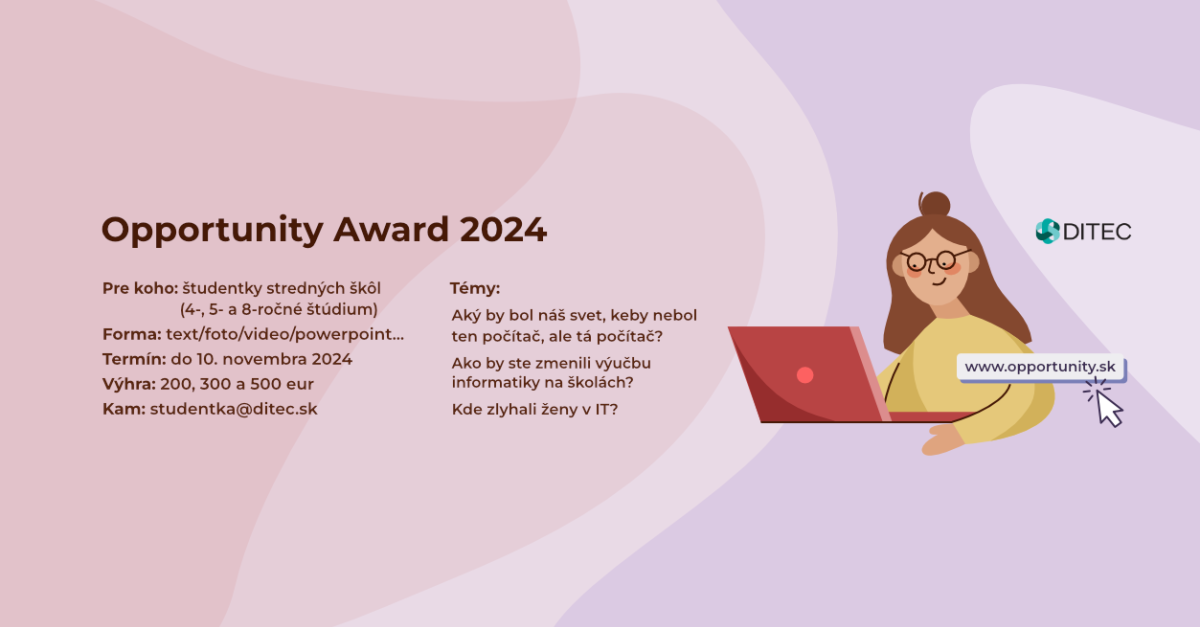 Opportunity Award 2024

Pre koho: študentky stredných škôl (4-, 5- a 8-ročné štúdium)
Forma: text/foto/video/powerpoint...
Termín: do 10. novembra 2024
Výhra: 200, 300 a 500 eur
Kam: studentka@ditec.sk

Témy:
Aký by bol náš svet, keby nebol ten počítač, ale tá počítač?
Ako by ste zmenili výučbu informatiky na školách?
Kde zlyhali ženy v IT?

DITEC

www.opportunity.sk